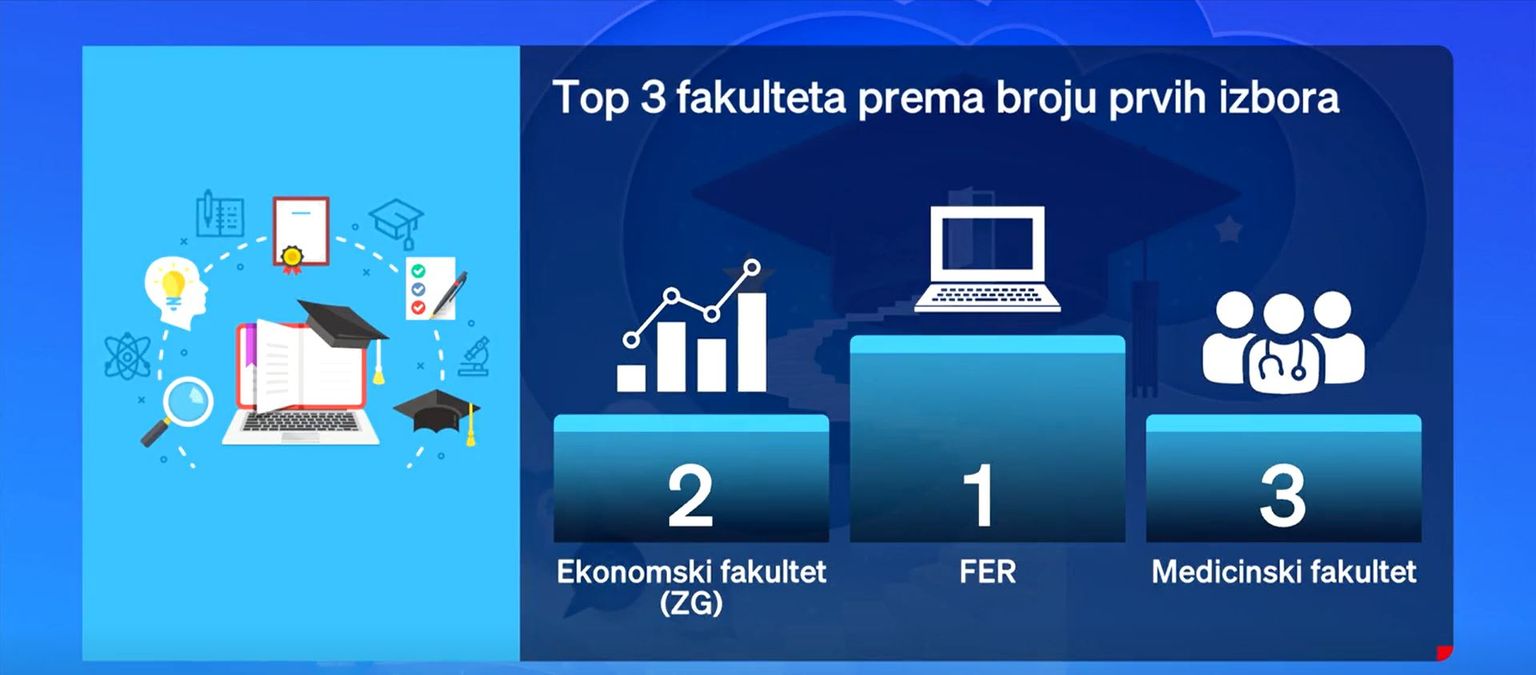 Top 3 fakulteta prema broju prvih izbora

2
Ekonomski fakultet (ZG)

1
FER

3
Medicinski fakultet